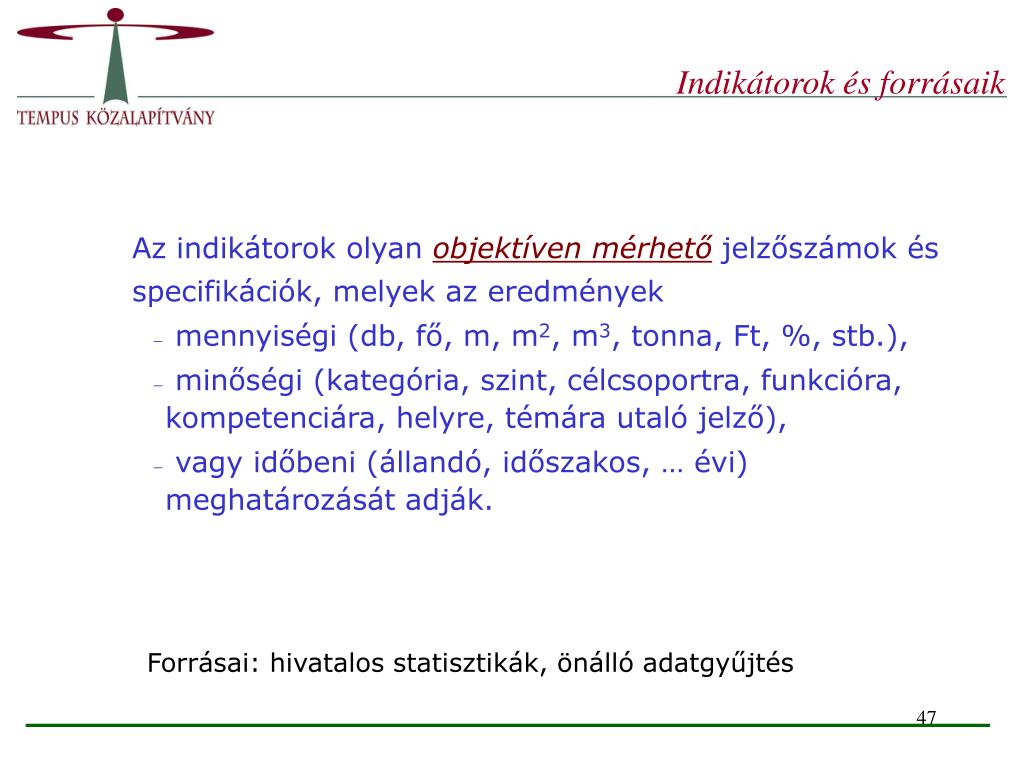 TEMPUS KÖZALAPÍTVÁNY

Indikátorok és forrásaik

Az indikátorok olyan objektíven mérhető jelzőszámok és specifikációk, melyek az eredmények

– mennyiségi (db, fő, m, $m^2$, $m^3$, tonna, Ft, %, stb.),

– minőségi (kategória, szint, célcsoportra, funkcióra, kompetenciára, helyre, témára utaló jelző),

– vagy időbeni (állandó, időszakos, … évi) meghatározását adják.

Forrásai: hivatalos statisztikák, önálló adatgyűjtés

47